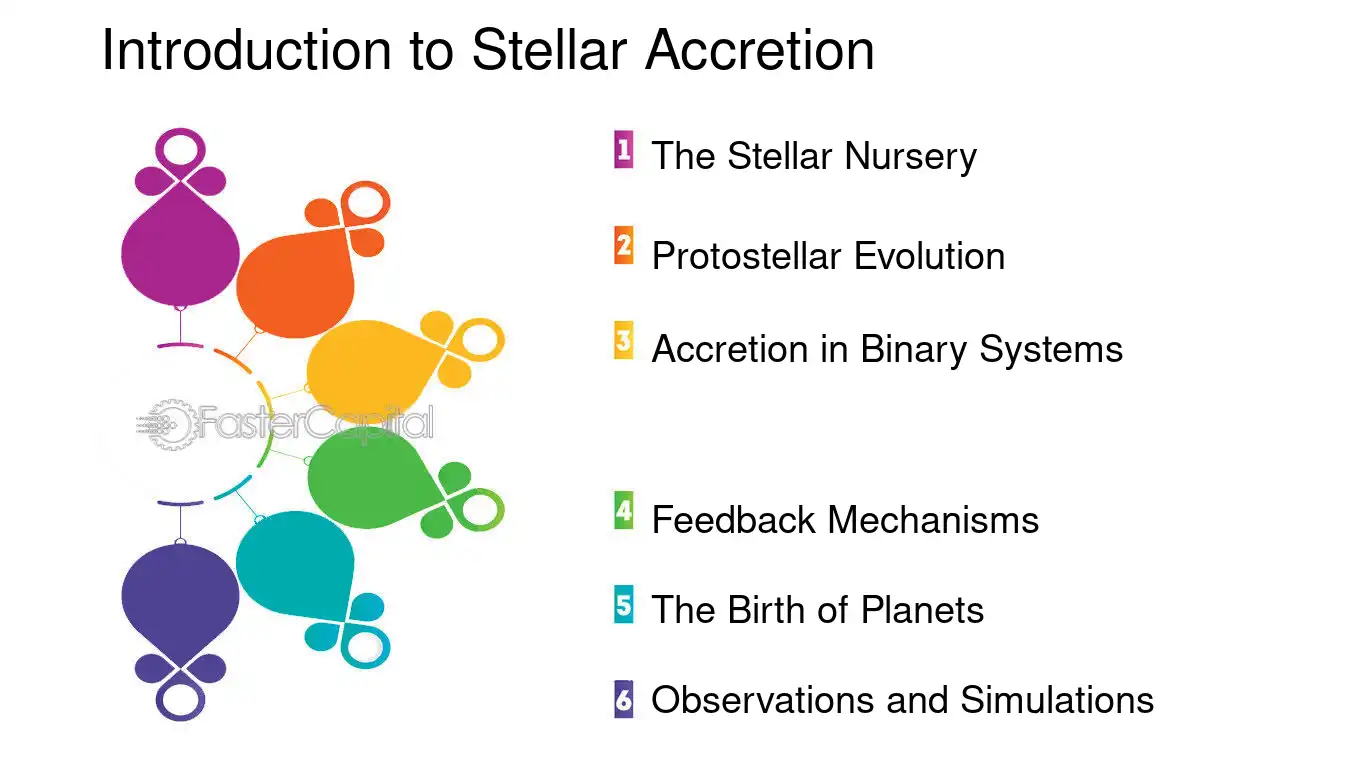 Introduction to Stellar Accretion

FasterCapital

1 The Stellar Nursery

2 Protostellar Evolution

3 Accretion in Binary Systems

4 Feedback Mechanisms

5 The Birth of Planets

6 Observations and Simulations